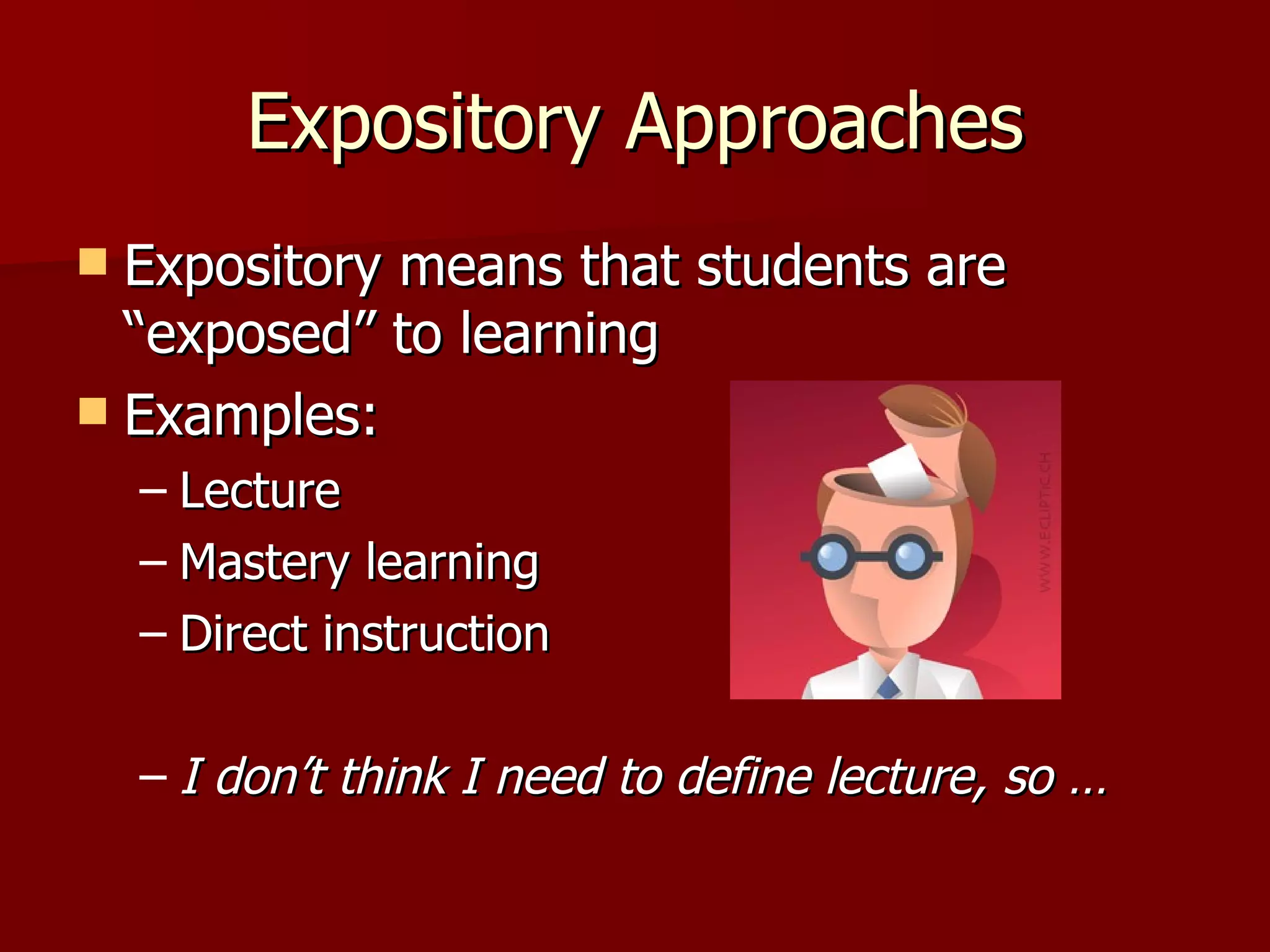 Expository Approaches

Expository means that students are "exposed" to learning

Examples:

– Lecture

– Mastery learning

– Direct instruction

WWW.ECLIPTIC.CH

– I don't think I need to define lecture, so …